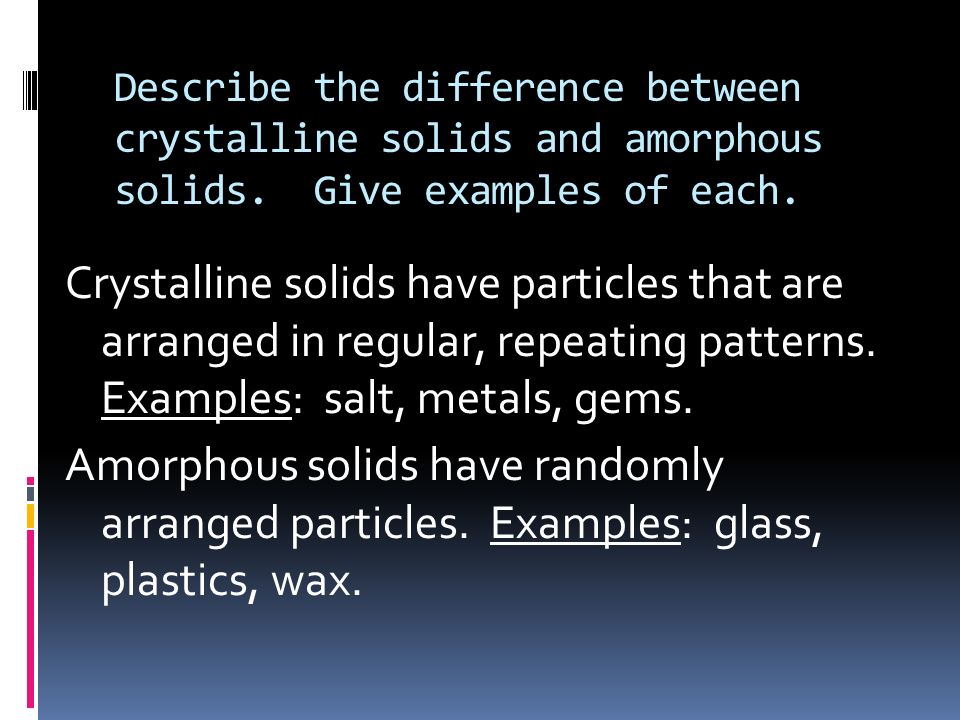 Describe the difference between crystalline solids and amorphous solids.  Give examples of each.

Crystalline solids have particles that are arranged in regular, repeating patterns. Examples:  salt, metals, gems.

Amorphous solids have randomly arranged particles.  Examples:  glass, plastics, wax.